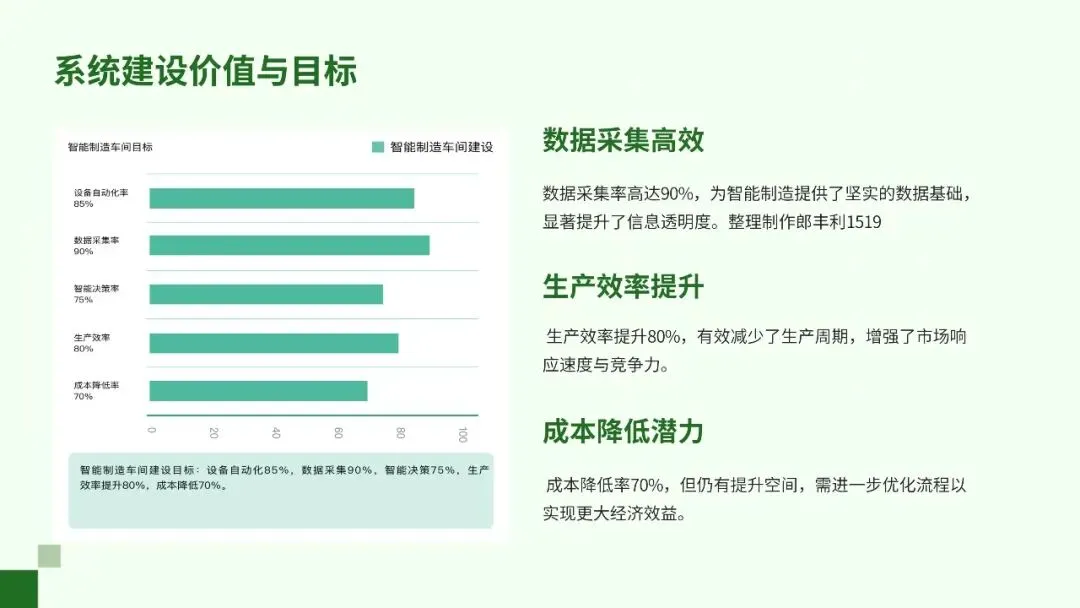 系统建设价值与目标

智能制造车间目标

智能制造车间建设

设备自动化率
85%

数据采集率
90%

智能决策率
75%

生产效率
80%

成本降低率
70%

0 20 40 60 80 100

智能制造车间建设目标：设备自动化85%，数据采集90%，智能决策75%，生产效率提升80%，成本降低70%。

数据采集高效

数据采集率高达90%，为智能制造提供了坚实的数据基础，显著提升了信息透明度。整理制作郎丰利1519

生产效率提升

生产效率提升80%，有效减少了生产周期，增强了市场响应速度与竞争力。

成本降低潜力

成本降低率70%，但仍有提升空间，需进一步优化流程以实现更大经济效益。